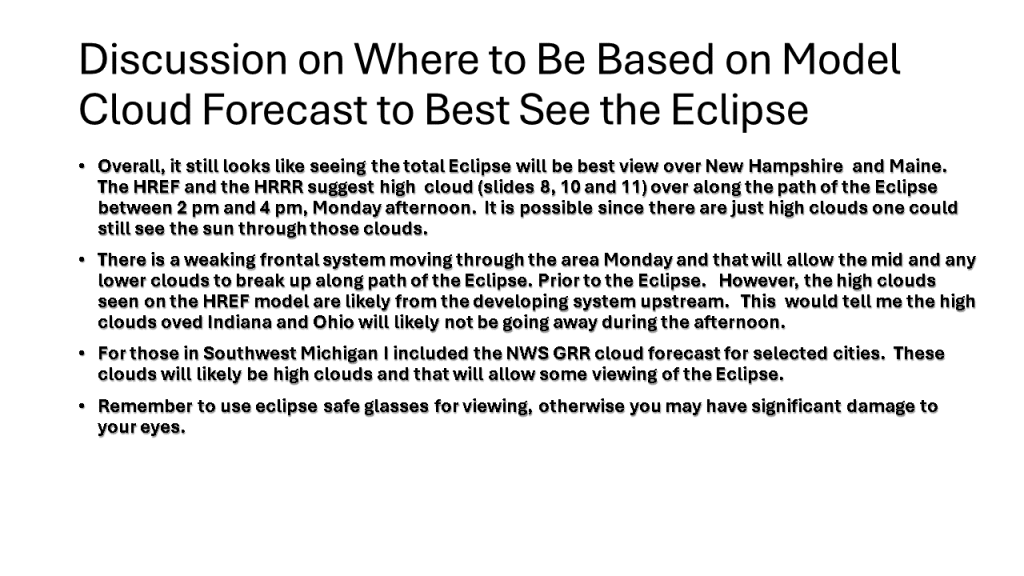 Discussion on Where to Be Based on Model Cloud Forecast to Best See the Eclipse

• Overall, it still looks like seeing the total Eclipse will be best view over New Hampshire and Maine. The HREF and the HRRR suggest high cloud (slides 8, 10 and 11) over along the path of the Eclipse between 2 pm and 4 pm, Monday afternoon. It is possible since there are just high clouds one could still see the sun through those clouds.

• There is a weaking frontal system moving through the area Monday and that will allow the mid and any lower clouds to break up along path of the Eclipse. Prior to the Eclipse. However, the high clouds seen on the HREF model are likely from the developing system upstream. This would tell me the high clouds oved Indiana and Ohio will likely not be going away during the afternoon.

• For those in Southwest Michigan I included the NWS GRR cloud forecast for selected cities. These clouds will likely be high clouds and that will allow some viewing of the Eclipse.

• Remember to use eclipse safe glasses for viewing, otherwise you may have significant damage to your eyes.